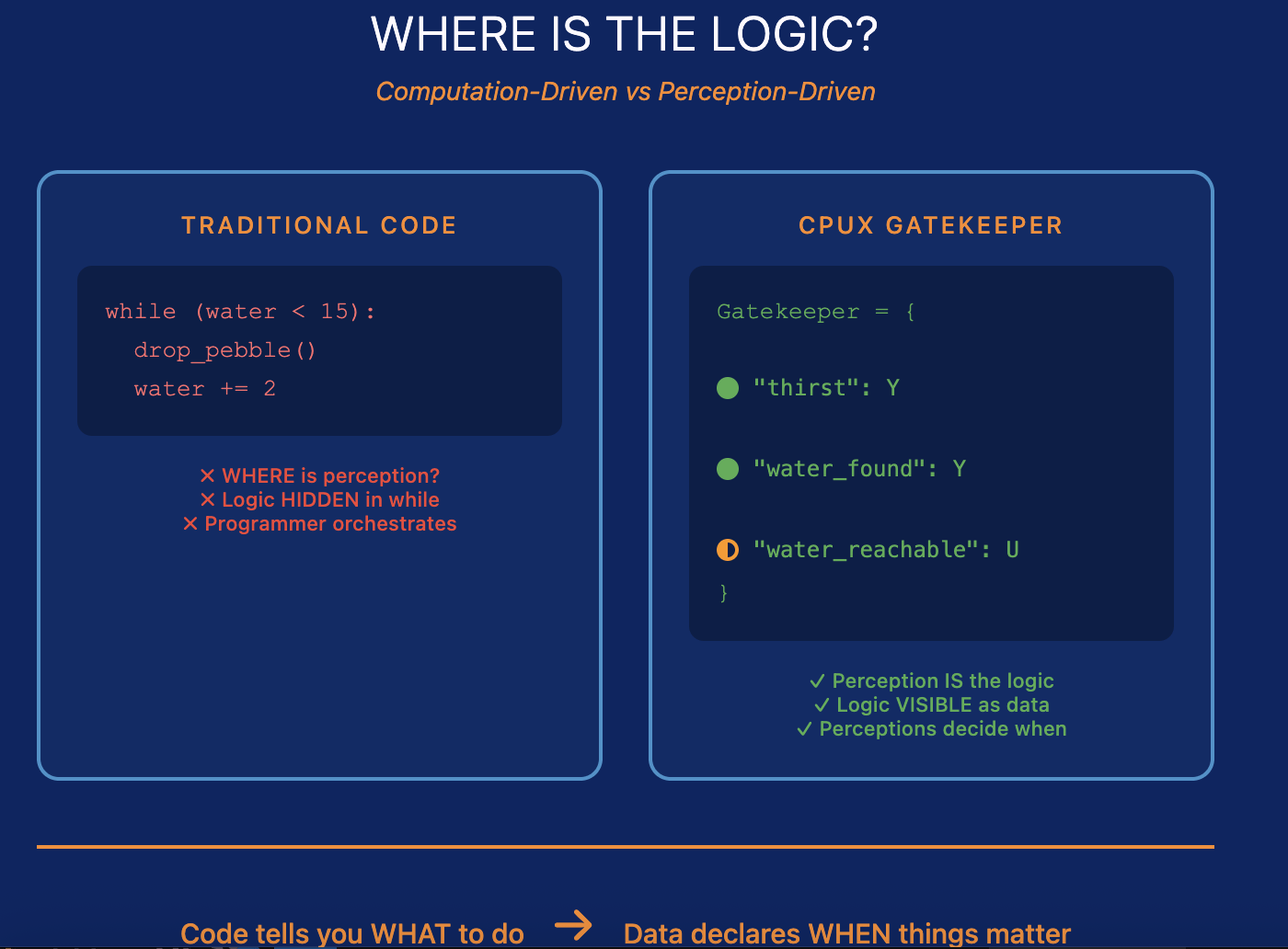 WHERE IS THE LOGIC?

Computation-Driven vs Perception-Driven

TRADITIONAL CODE

while (water < 15):
  drop_pebble()
  water += 2

✕ WHERE is perception?
✕ Logic HIDDEN in while
✕ Programmer orchestrates

CPUX GATEKEEPER

Gatekeeper = {

"thirst": Y

"water_found": Y

"water_reachable": U
}

✓ Perception IS the logic
✓ Logic VISIBLE as data
✓ Perceptions decide when

Code tells you WHAT to do → Data declares WHEN things matter